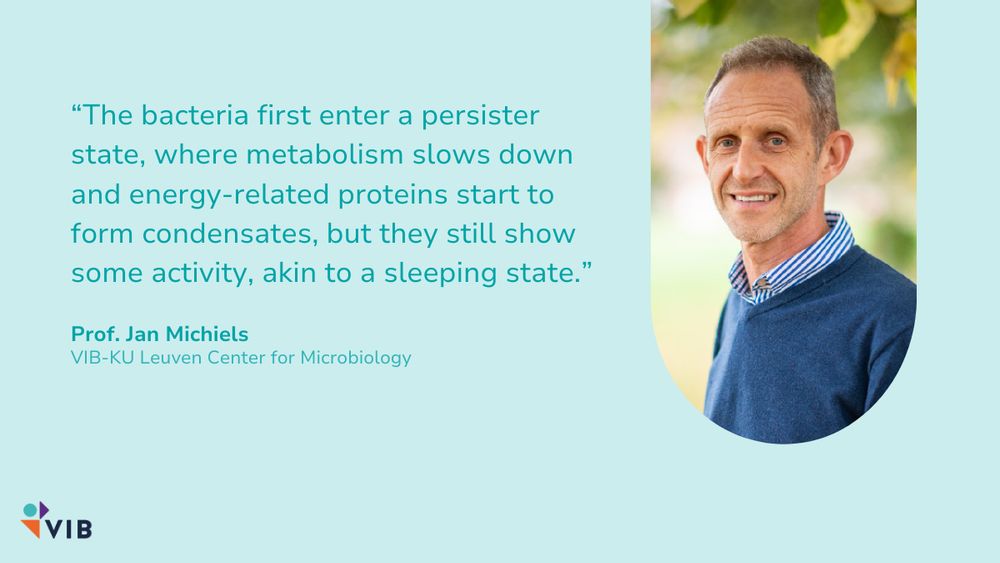 “The bacteria first enter a persister state, where metabolism slows down and energy-related proteins start to form condensates, but they still show some activity, akin to a sleeping state.”

Prof. Jan Michiels
VIB-KU Leuven Center for Microbiology

VIB